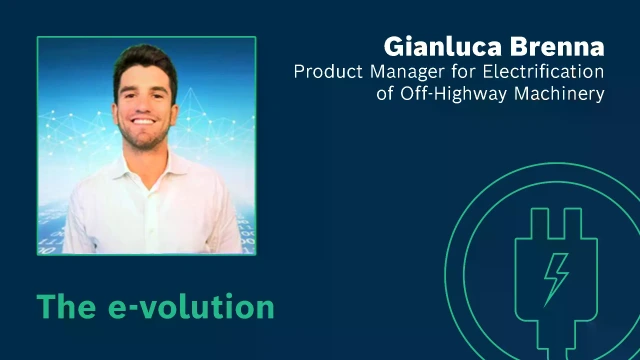 Gianluca Brenna
Product Manager for Electrification of Off-Highway Machinery

The e-volution